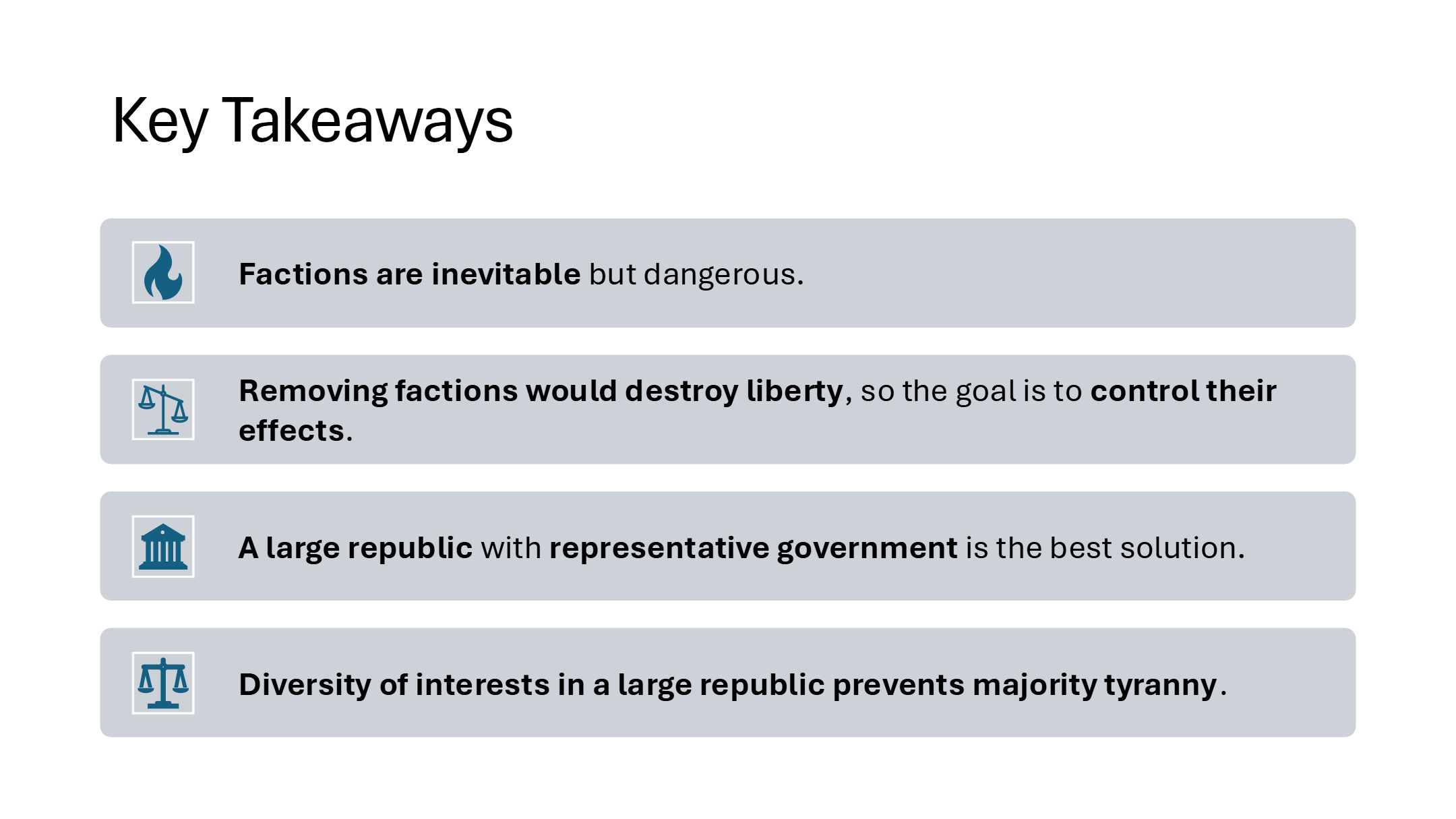 Key Takeaways

Factions are inevitable but dangerous.

Removing factions would destroy liberty, so the goal is to control their effects.

A large republic with representative government is the best solution.

Diversity of interests in a large republic prevents majority tyranny.